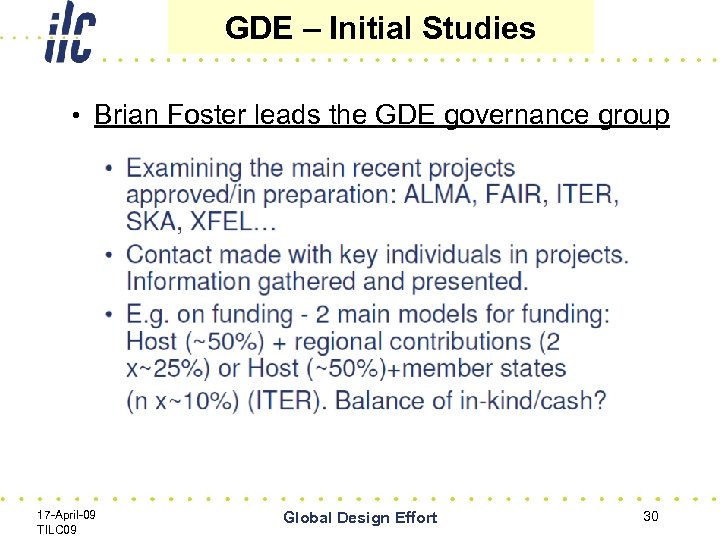 ilc

GDE – Initial Studies

• Brian Foster leads the GDE governance group

• Examining the main recent projects approved/in preparation: ALMA, FAIR, ITER, SKA, XFEL…
• Contact made with key individuals in projects. Information gathered and presented.
• E.g. on funding - 2 main models for funding: Host (~50%) + regional contributions (2 x~25%) or Host (~50%)+member states (n x~10%) (ITER). Balance of in-kind/cash?

17-April-09
TILC09

Global Design Effort

30